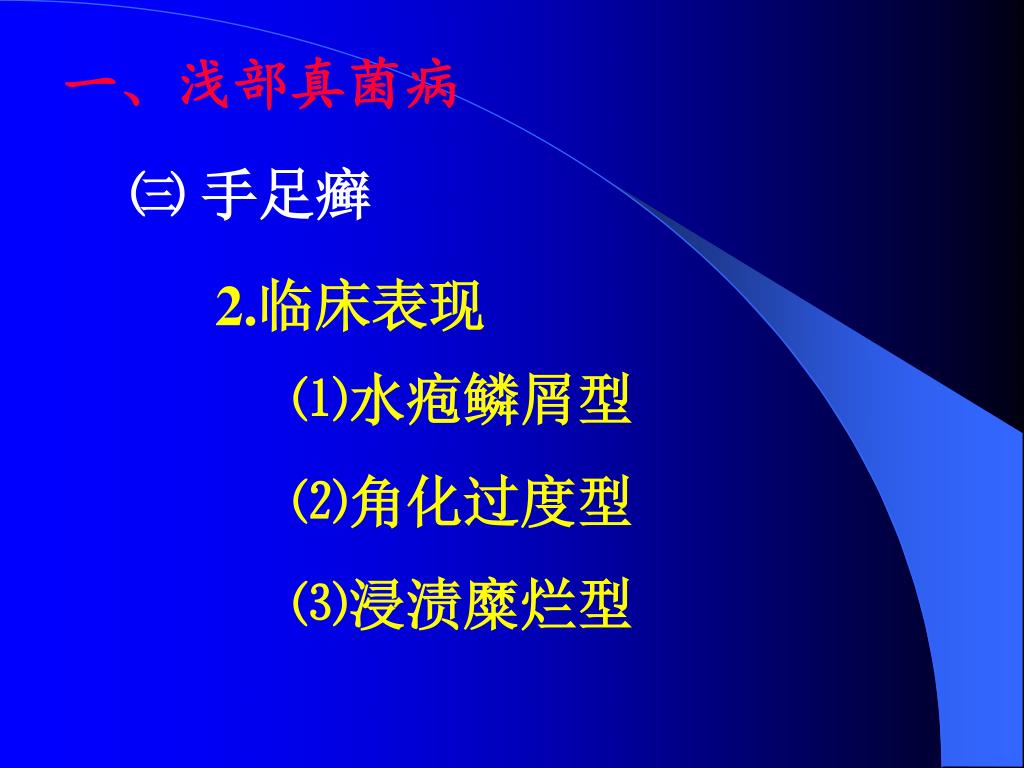 一、浅部真菌病

㈢ 手足癣

2.临床表现

⑴水疱鳞屑型

⑵角化过度型

⑶浸渍糜烂型